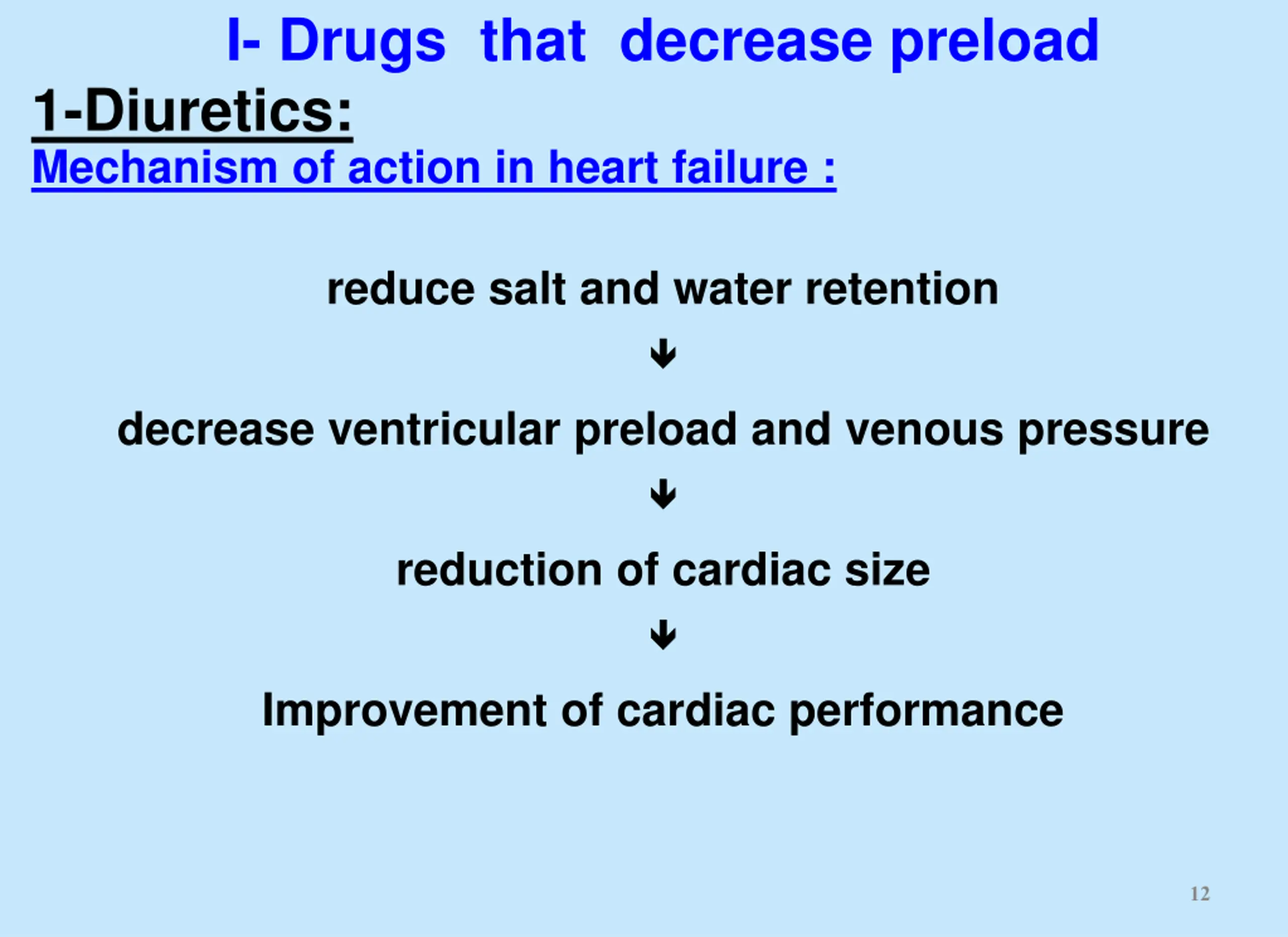 I- Drugs that decrease preload

1-Diuretics:

Mechanism of action in heart failure :

reduce salt and water retention

↓

decrease ventricular preload and venous pressure

↓

reduction of cardiac size

↓

Improvement of cardiac performance

12